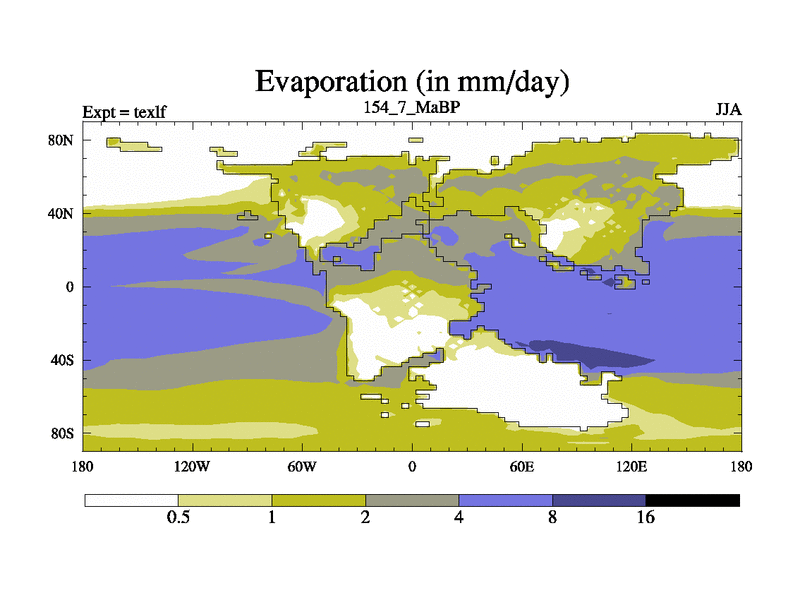 Evaporation (in mm/day)

Expt = texlf

154_7_MaBP

JJA

80N
40N
0
40S
80S

180 120W 60W 0 60E 120E 180

0.5 1 2 4 8 16